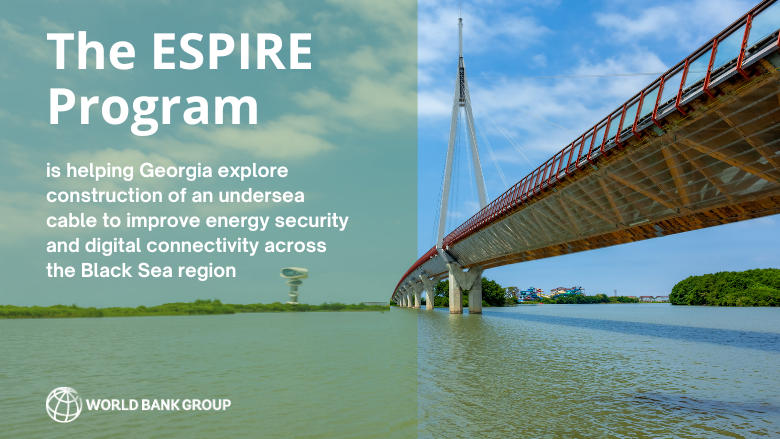 The ESPIRE Program

is helping Georgia explore construction of an undersea cable to improve energy security and digital connectivity across the Black Sea region

WORLD BANK GROUP